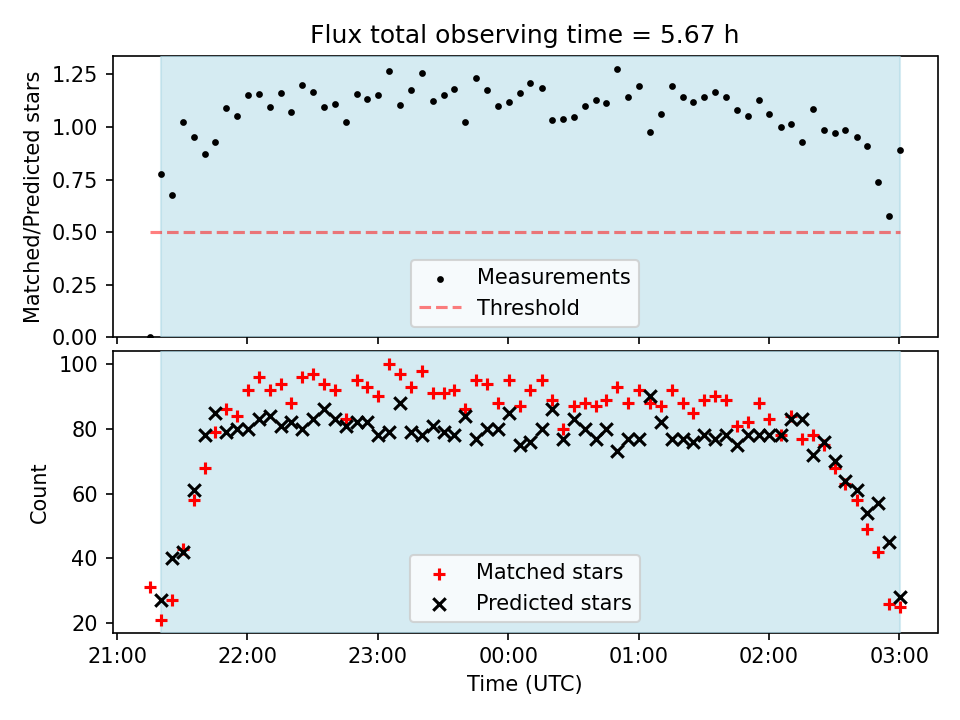 Flux total observing time = 5.67 h

Matched/Predicted stars

1.25
1.00
0.75
0.50
0.25
0.00

Measurements
Threshold

Count

100
80
60
40
20

Matched stars
Predicted stars

21:00
22:00
23:00
00:00
01:00
02:00
03:00

Time (UTC)